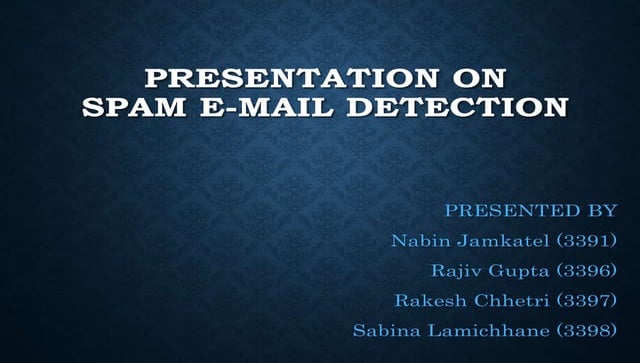 PRESENTATION ON SPAM E-MAIL DETECTION

PRESENTED BY
Nabin Jamkatel (3391)
Rajiv Gupta (3396)
Rakesh Chhetri (3397)
Sabina Lamichhane (3398)